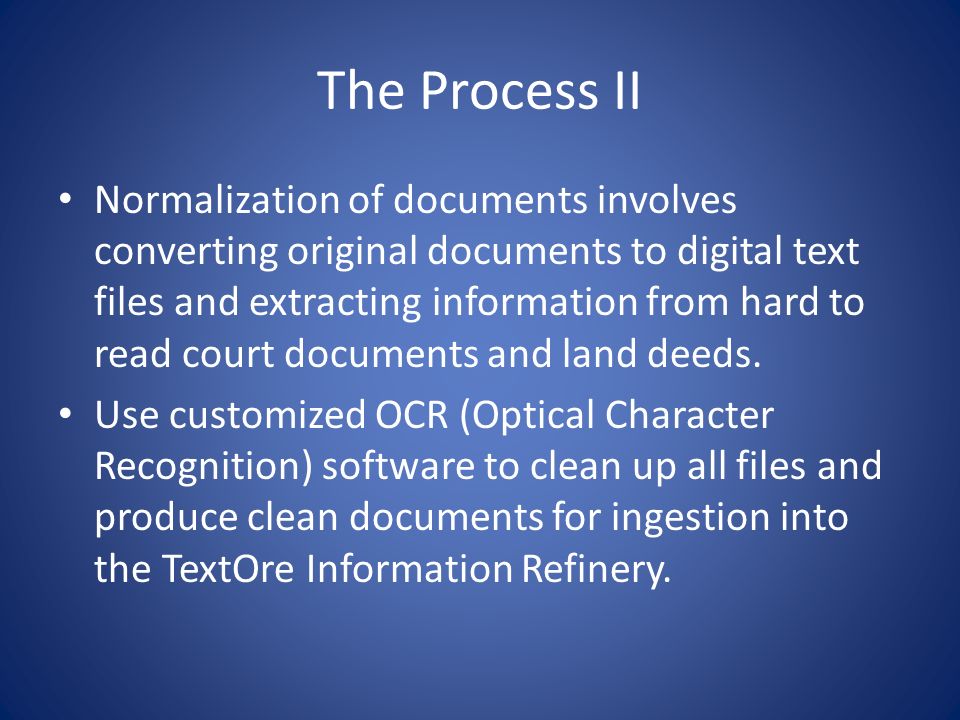 The Process II

• Normalization of documents involves converting original documents to digital text files and extracting information from hard to read court documents and land deeds.

• Use customized OCR (Optical Character Recognition) software to clean up all files and produce clean documents for ingestion into the TextOre Information Refinery.